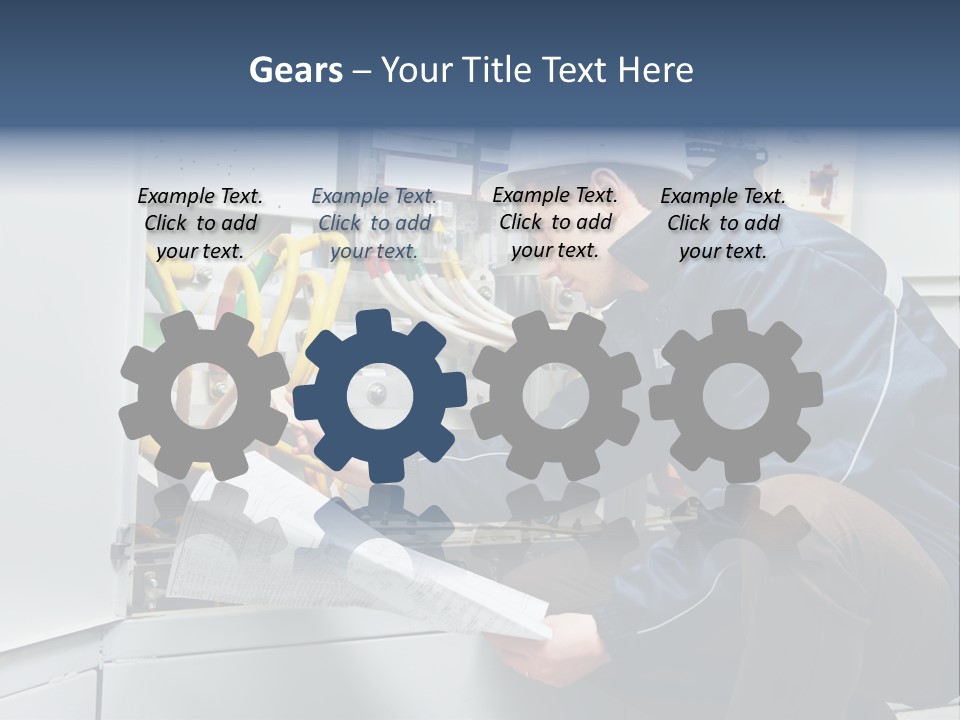 Gears – Your Title Text Here

Example Text. Click to add your text.

Example Text. Click to add your text.

Example Text. Click to add your text.

Example Text. Click to add your text.